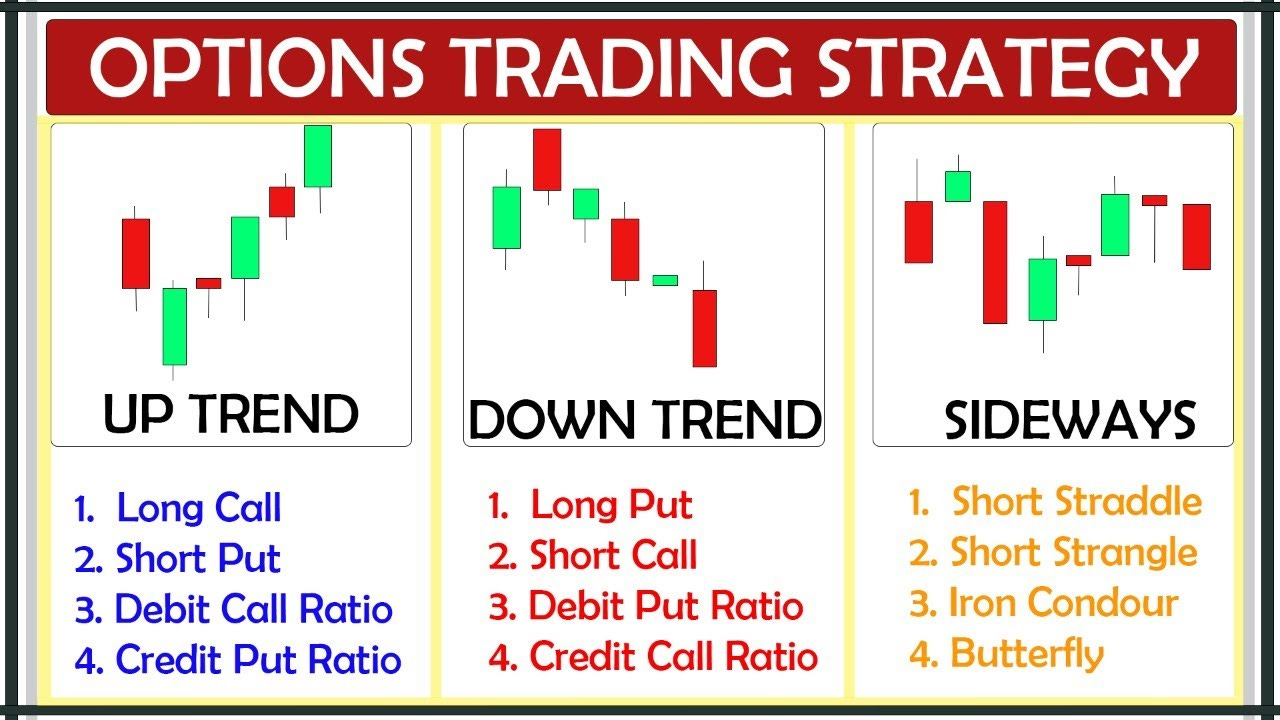 OPTIONS TRADING STRATEGY

UP TREND

1. Long Call
2. Short Put
3. Debit Call Ratio
4. Credit Put Ratio

DOWN TREND

1. Long Put
2. Short Call
3. Debit Put Ratio
4. Credit Call Ratio

SIDEWAYS

1. Short Straddle
2. Short Strangle
3. Iron Condour
4. Butterfly